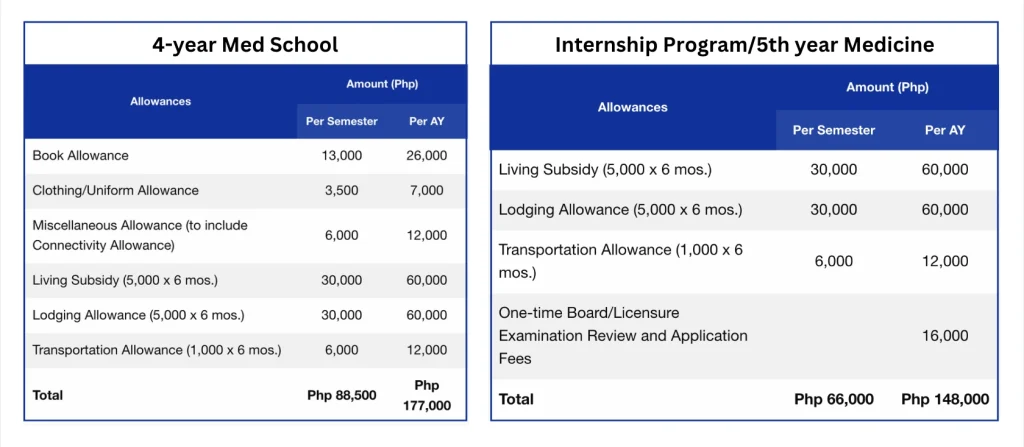 4-year Med School

| Allowances | Amount (Php) Per Semester | Amount (Php) Per AY |
|---|---|---|
| Book Allowance | 13,000 | 26,000 |
| Clothing/Uniform Allowance | 3,500 | 7,000 |
| Miscellaneous Allowance (to include Connectivity Allowance) | 6,000 | 12,000 |
| Living Subsidy (5,000 x 6 mos.) | 30,000 | 60,000 |
| Lodging Allowance (5,000 x 6 mos.) | 30,000 | 60,000 |
| Transportation Allowance (1,000 x 6 mos.) | 6,000 | 12,000 |
| Total | Php 88,500 | Php 177,000 |

Internship Program/5th year Medicine

| Allowances | Amount (Php) Per Semester | Amount (Php) Per AY |
|---|---|---|
| Living Subsidy (5,000 x 6 mos.) | 30,000 | 60,000 |
| Lodging Allowance (5,000 x 6 mos.) | 30,000 | 60,000 |
| Transportation Allowance (1,000 x 6 mos.) | 6,000 | 12,000 |
| One-time Board/Licensure Examination Review and Application Fees | | 16,000 |
| Total | Php 66,000 | Php 148,000 |